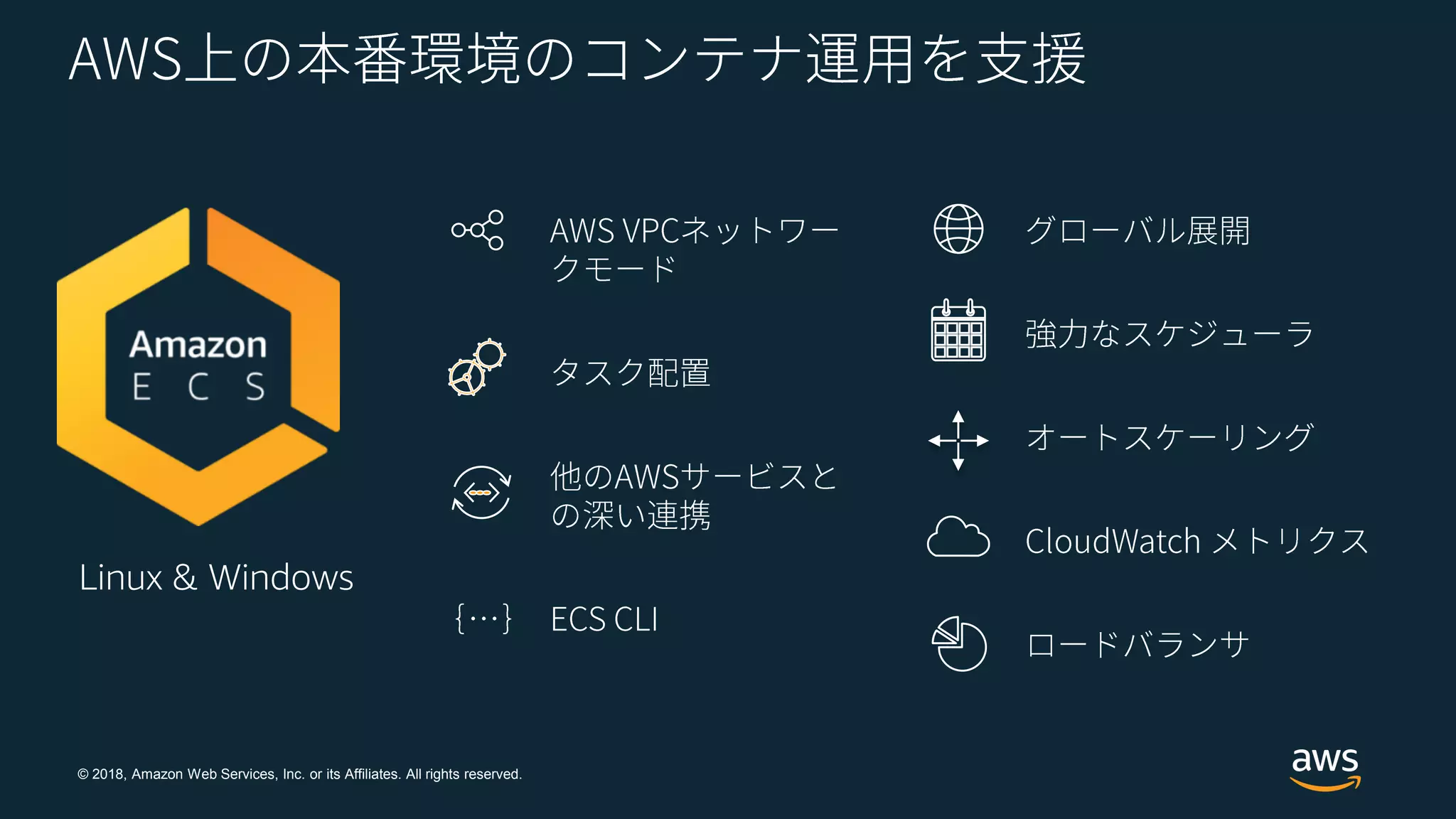 AWS上の本番環境のコンテナ運用を支援

Amazon
E C S

Linux & Windows

AWS VPCネットワークモード

タスク配置

他のAWSサービスとの深い連携

{…}

ECS CLI

グローバル展開

強力なスケジューラ

オートスケーリング

CloudWatch メトリクス

ロードバランサ

© 2018, Amazon Web Services, Inc. or its Affiliates. All rights reserved.

aws